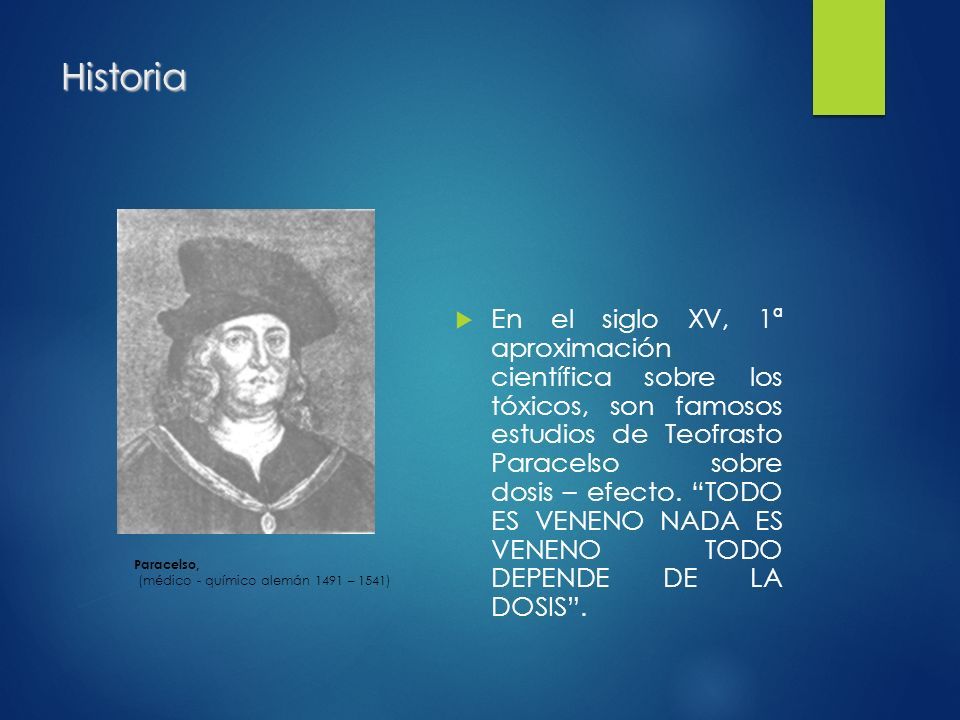 Historia

Paracelso,
(médico - químico alemán 1491 – 1541)

En el siglo XV, 1ª aproximación científica sobre los tóxicos, son famosos estudios de Teofrasto Paracelso sobre dosis – efecto. “TODO ES VENENO NADA ES VENENO TODO DEPENDE DE LA DOSIS”.